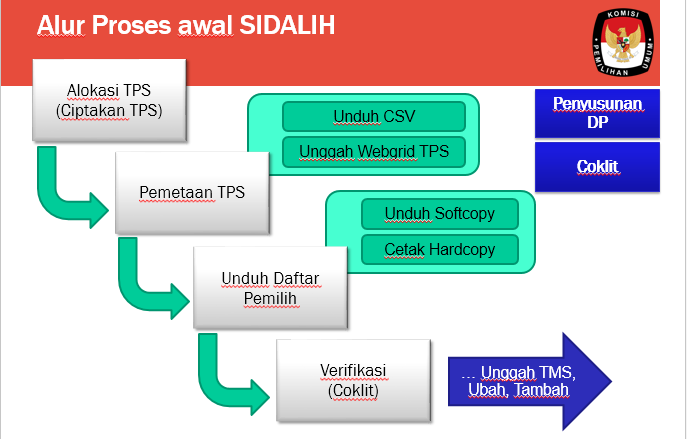 Alur Proses awal SIDALIH

KOMISI PEMILIHAN UMUM

Alokasi TPS
(Ciptakan TPS)

Unduh CSV

Unggah Webgrid TPS

Penyusunan DP

Coklit

Pemetaan TPS

Unduh Softcopy

Cetak Hardcopy

Unduh Daftar Pemilih

Verifikasi
(Coklit)

… Unggah TMS, Ubah, Tambah